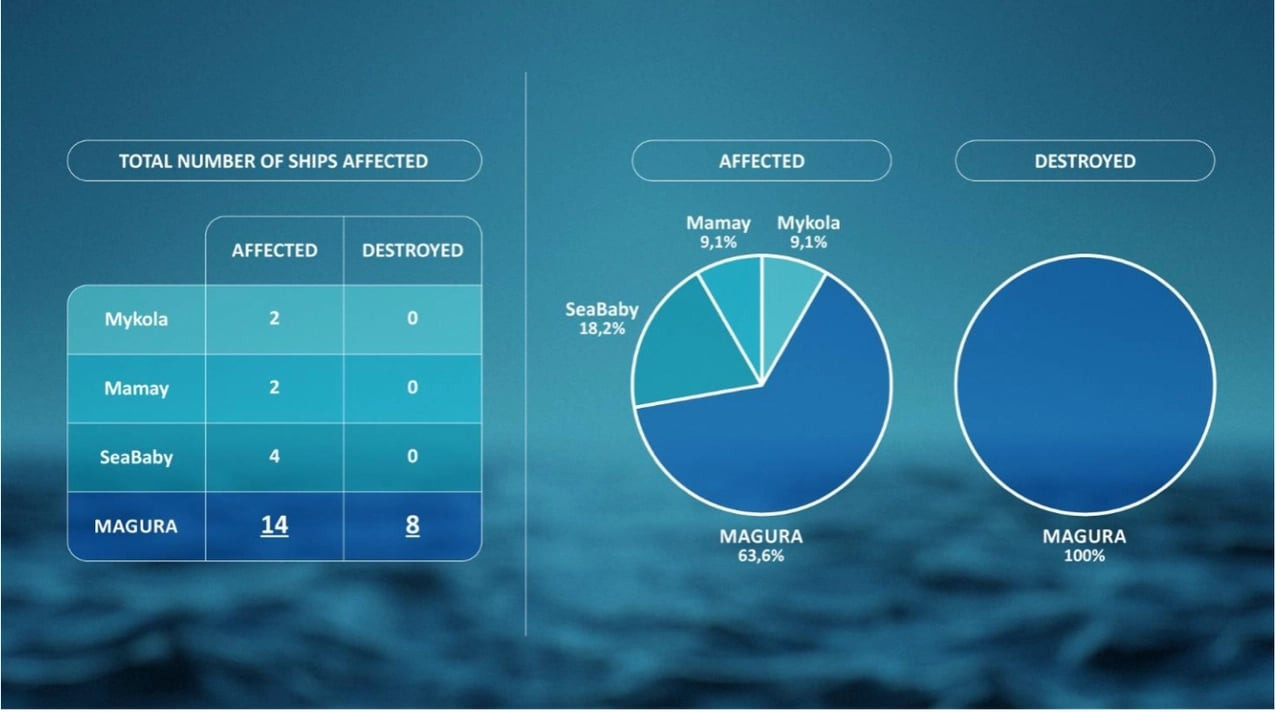 TOTAL NUMBER OF SHIPS AFFECTED

| | AFFECTED | DESTROYED |
|---|---|---|
| Mykola | 2 | 0 |
| Mamay | 2 | 0 |
| SeaBaby | 4 | 0 |
| MAGURA | 14 | 8 |

AFFECTED

Mamay 9,1%
Mykola 9,1%
SeaBaby 18,2%
MAGURA 63,6%

DESTROYED

MAGURA 100%